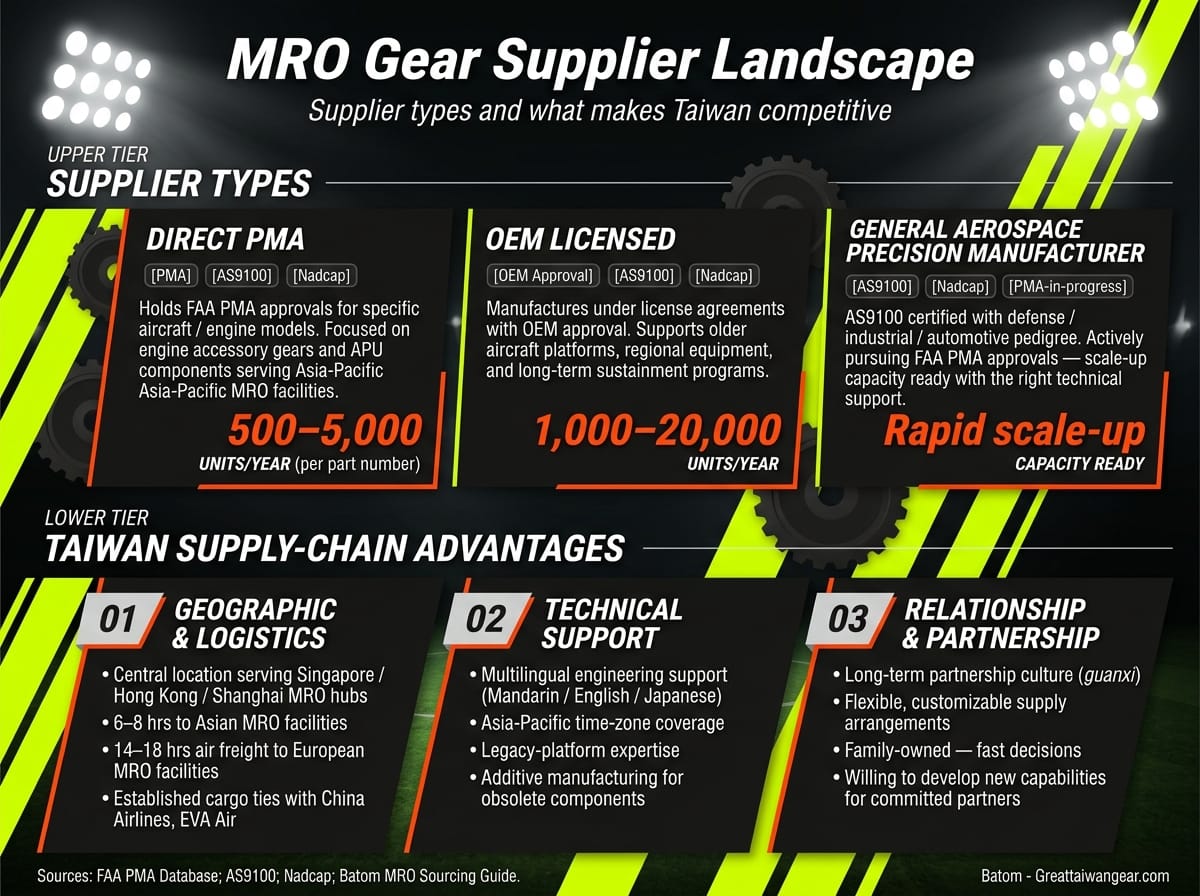 MRO Gear Supplier Landscape

Supplier types and what makes Taiwan competitive

UPPER TIER

SUPPLIER TYPES

DIRECT PMA

[PMA] [AS9100] [Nadcap]

Holds FAA PMA approvals for specific aircraft / engine models. Focused on engine accessory gears and APU components serving Asia-Pacific Asia-Pacific MRO facilities.

500–5,000

UNITS/YEAR (per part number)

OEM LICENSED

[OEM Approval] [AS9100] [Nadcap]

Manufactures under license agreements with OEM approval. Supports older aircraft platforms, regional equipment, and long-term sustainment programs.

1,000–20,000

UNITS/YEAR

GENERAL AEROSPACE PRECISION MANUFACTURER

[AS9100] [Nadcap] [PMA-in-progress]

AS9100 certified with defense / industrial / automotive pedigree. Actively pursuing FAA PMA approvals — scale-up capacity ready with the right technical support.

Rapid scale-up

CAPACITY READY

LOWER TIER

TAIWAN SUPPLY-CHAIN ADVANTAGES

01 GEOGRAPHIC & LOGISTICS

• Central location serving Singapore / Hong Kong / Shanghai MRO hubs
• 6–8 hrs to Asian MRO facilities
• 14–18 hrs air freight to European MRO facilities
• Established cargo ties with China Airlines, EVA Air

02 TECHNICAL SUPPORT

• Multilingual engineering support (Mandarin / English / Japanese)
• Asia-Pacific time-zone coverage
• Legacy-platform expertise
• Additive manufacturing for obsolete components

03 RELATIONSHIP & PARTNERSHIP

• Long-term partnership culture (guanxi)
• Flexible, customizable supply arrangements
• Family-owned — fast decisions
• Willing to develop new capabilities for committed partners

Sources: FAA PMA Database; AS9100; Nadcap; Batom MRO Sourcing Guide.

Batom - Greattaiwangear.com